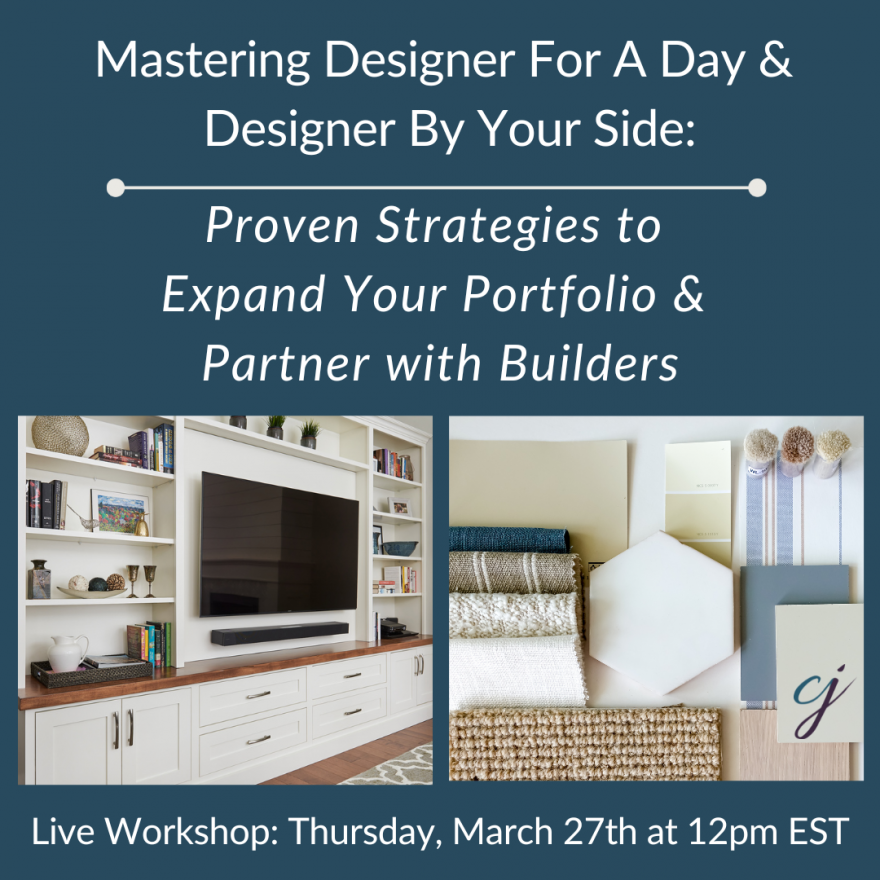 Mastering Designer For A Day & Designer By Your Side:

Proven Strategies to Expand Your Portfolio & Partner with Builders

cj

Live Workshop: Thursday, March 27th at 12pm EST